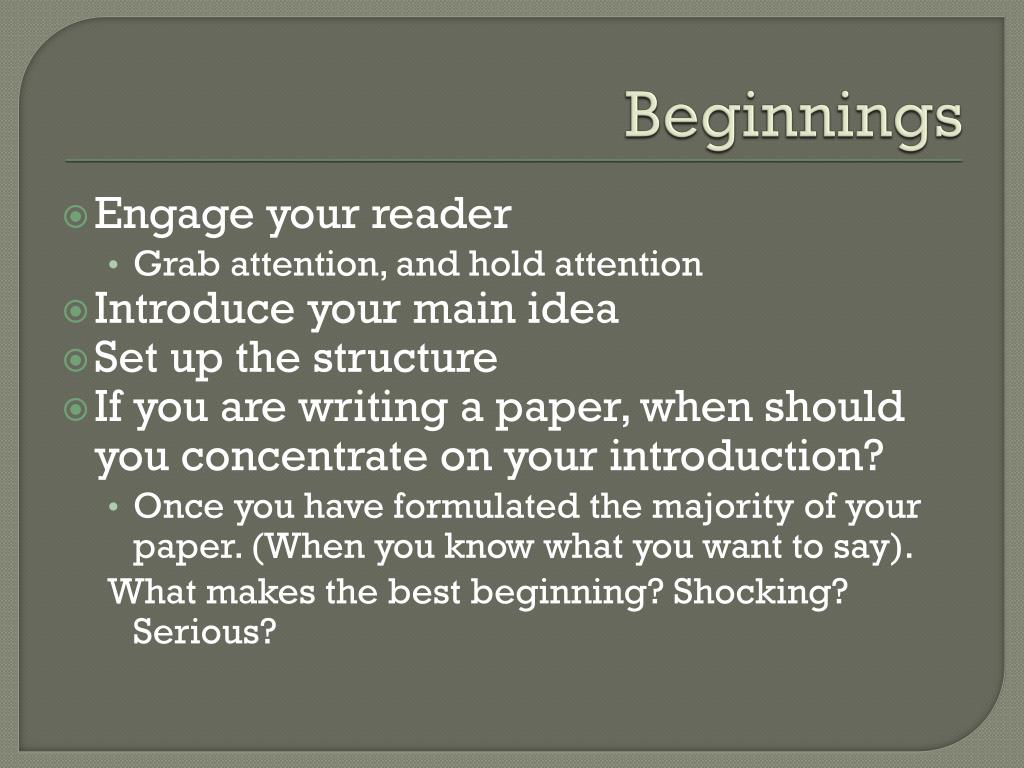 Beginnings

⦿ Engage your reader
• Grab attention, and hold attention
⦿ Introduce your main idea
⦿ Set up the structure
⦿ If you are writing a paper, when should you concentrate on your introduction?
• Once you have formulated the majority of your paper. (When you know what you want to say).
What makes the best beginning? Shocking? Serious?